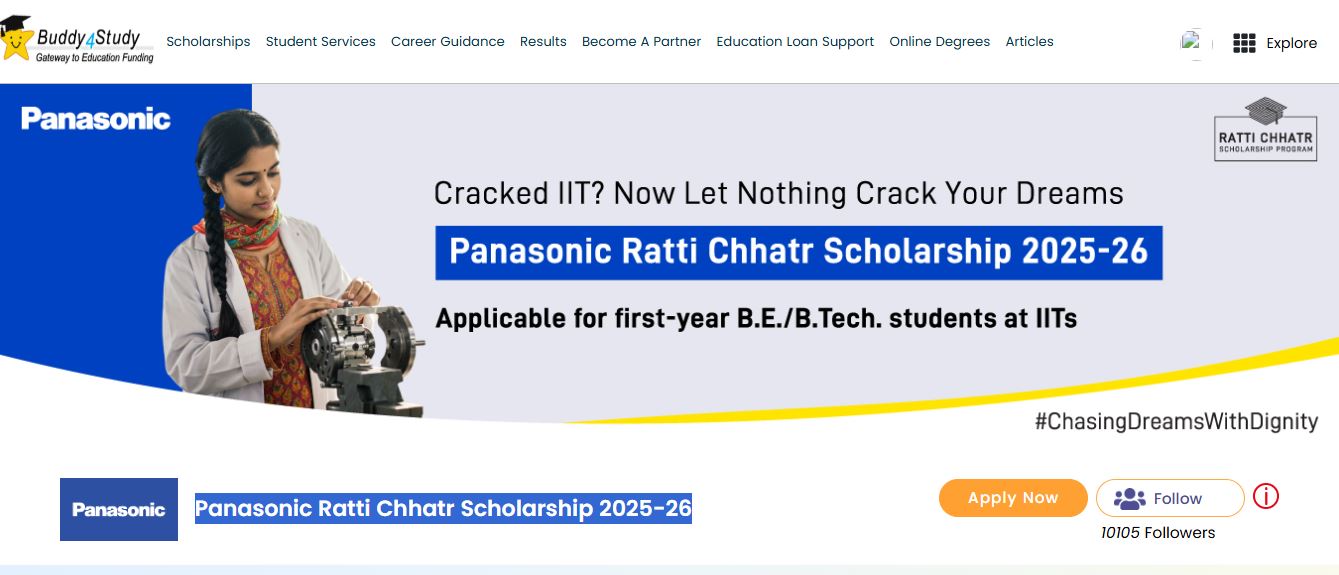 Buddy4Study
Gateway to Education Funding

Scholarships Student Services Career Guidance Results Become A Partner Education Loan Support Online Degrees Articles

Explore

Panasonic

RATTI CHHATR
SCHOLARSHIP PROGRAM

Cracked IIT? Now Let Nothing Crack Your Dreams

Panasonic Ratti Chhatr Scholarship 2025-26

Applicable for first-year B.E./B.Tech. students at IITs

#ChasingDreamsWithDignity

Panasonic

Panasonic Ratti Chhatr Scholarship 2025-26

Apply Now

Follow

10105 Followers